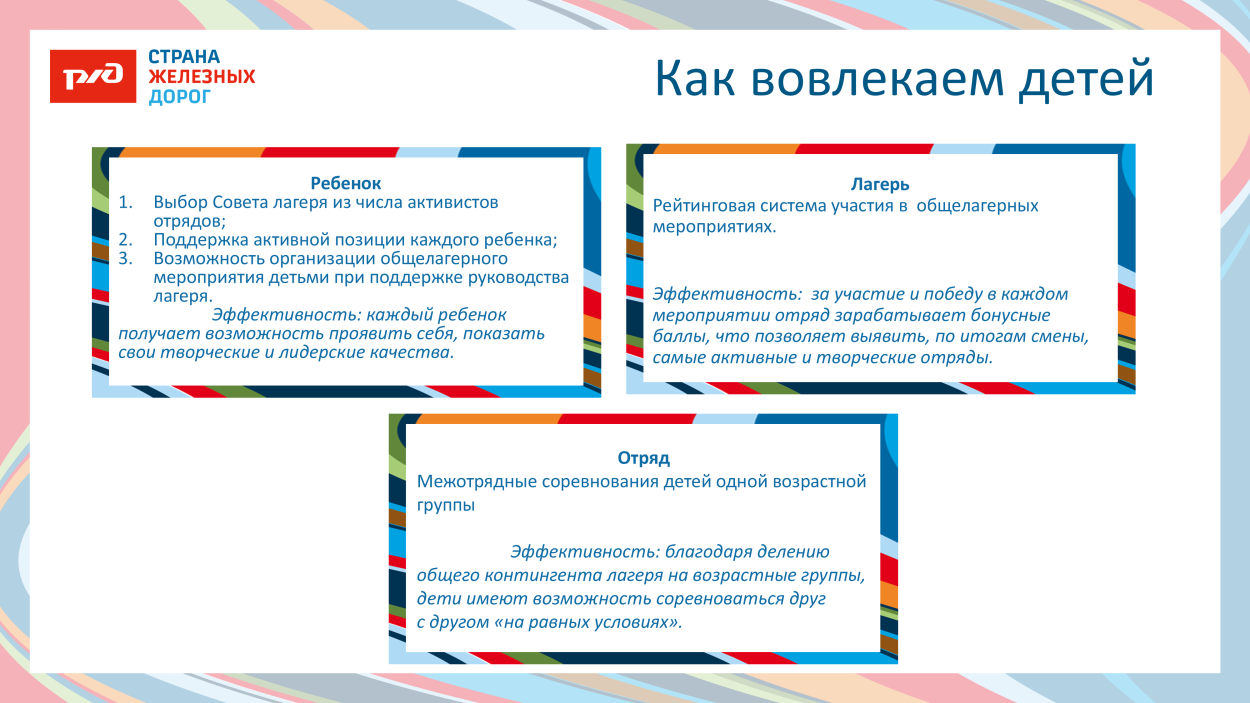 РЖД
СТРАНА
ЖЕЛЕЗНЫХ
ДОРОГ

Как вовлекаем детей

Ребенок
1. Выбор Совета лагеря из числа активистов отрядов;
2. Поддержка активной позиции каждого ребенка;
3. Возможность организации общелагерного мероприятия детьми при поддержке руководства лагеря.

Эффективность: каждый ребенок получает возможность проявить себя, показать свои творческие и лидерские качества.

Лагерь
Рейтинговая система участия в общелагерных мероприятиях.

Эффективность: за участие и победу в каждом мероприятии отряд зарабатывает бонусные баллы, что позволяет выявить, по итогам смены, самые активные и творческие отряды.

Отряд
Межотрядные соревнования детей одной возрастной группы

Эффективность: благодаря делению общего контингента лагеря на возрастные группы, дети имеют возможность соревноваться друг с другом «на равных условиях».